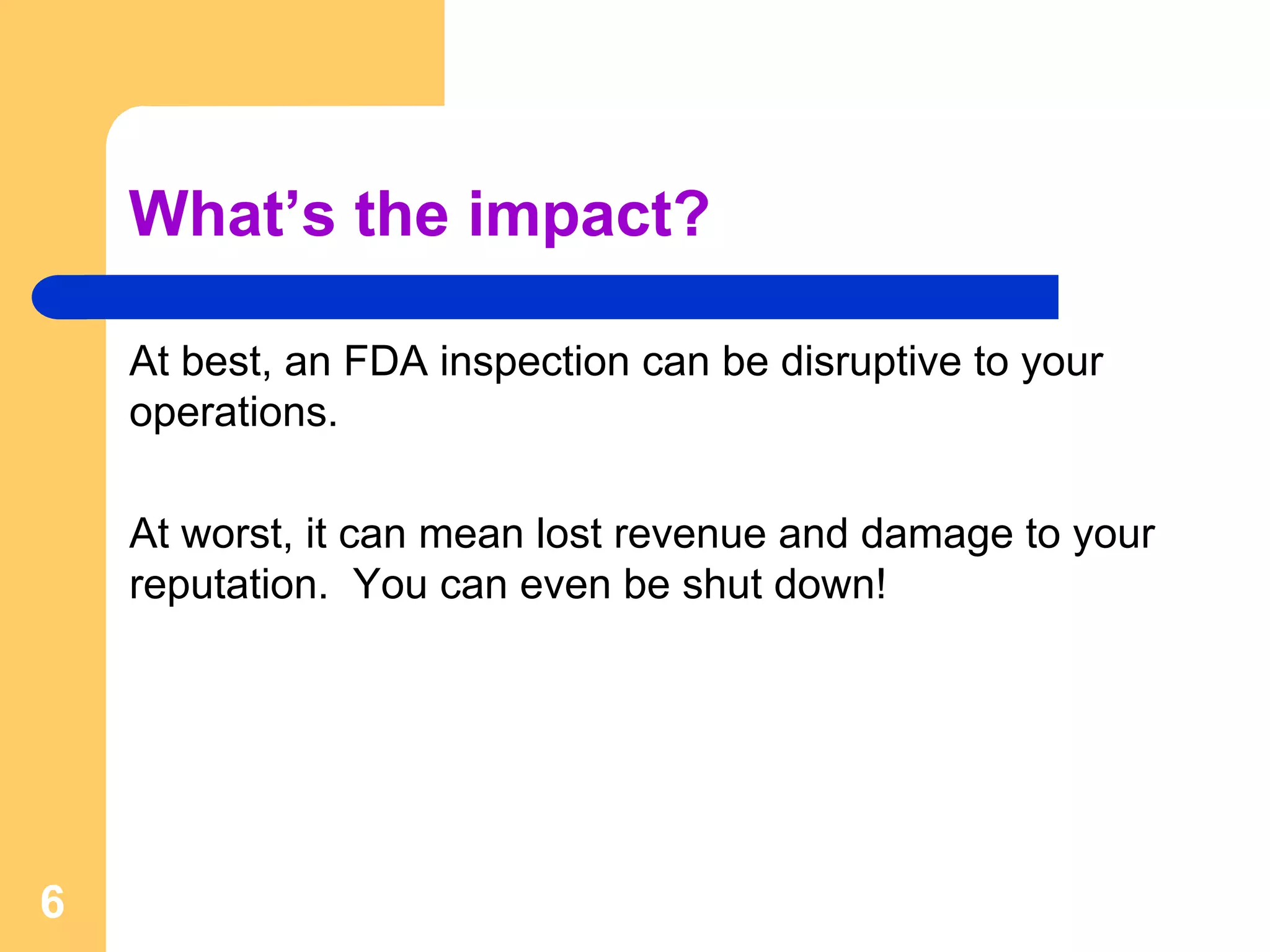 What’s the impact?

At best, an FDA inspection can be disruptive to your operations.

At worst, it can mean lost revenue and damage to your reputation.  You can even be shut down!

6